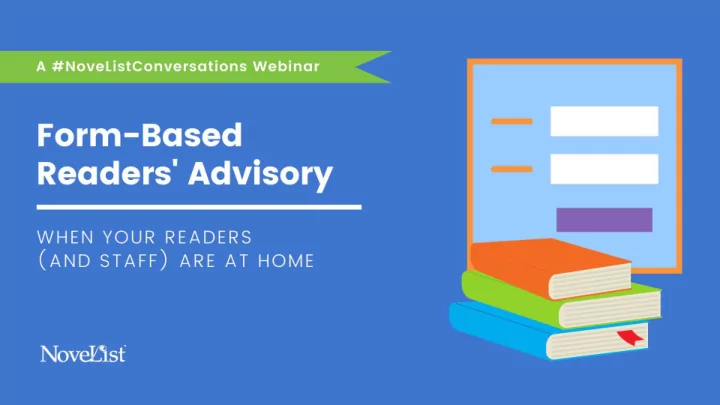 A #NoveListConversations Webinar

Form-Based Readers' Advisory

WHEN YOUR READERS (AND STAFF) ARE AT HOME

NoveList